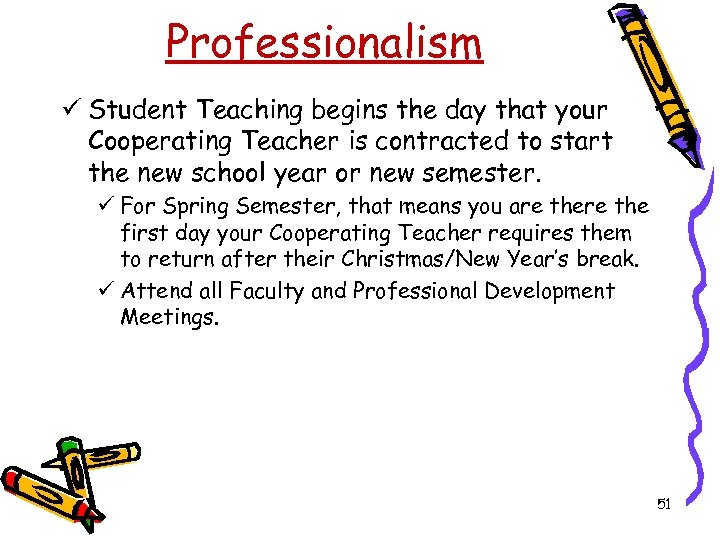 Professionalism

✓ Student Teaching begins the day that your Cooperating Teacher is contracted to start the new school year or new semester.

✓ For Spring Semester, that means you are there the first day your Cooperating Teacher requires them to return after their Christmas/New Year's break.

✓ Attend all Faculty and Professional Development Meetings.

51